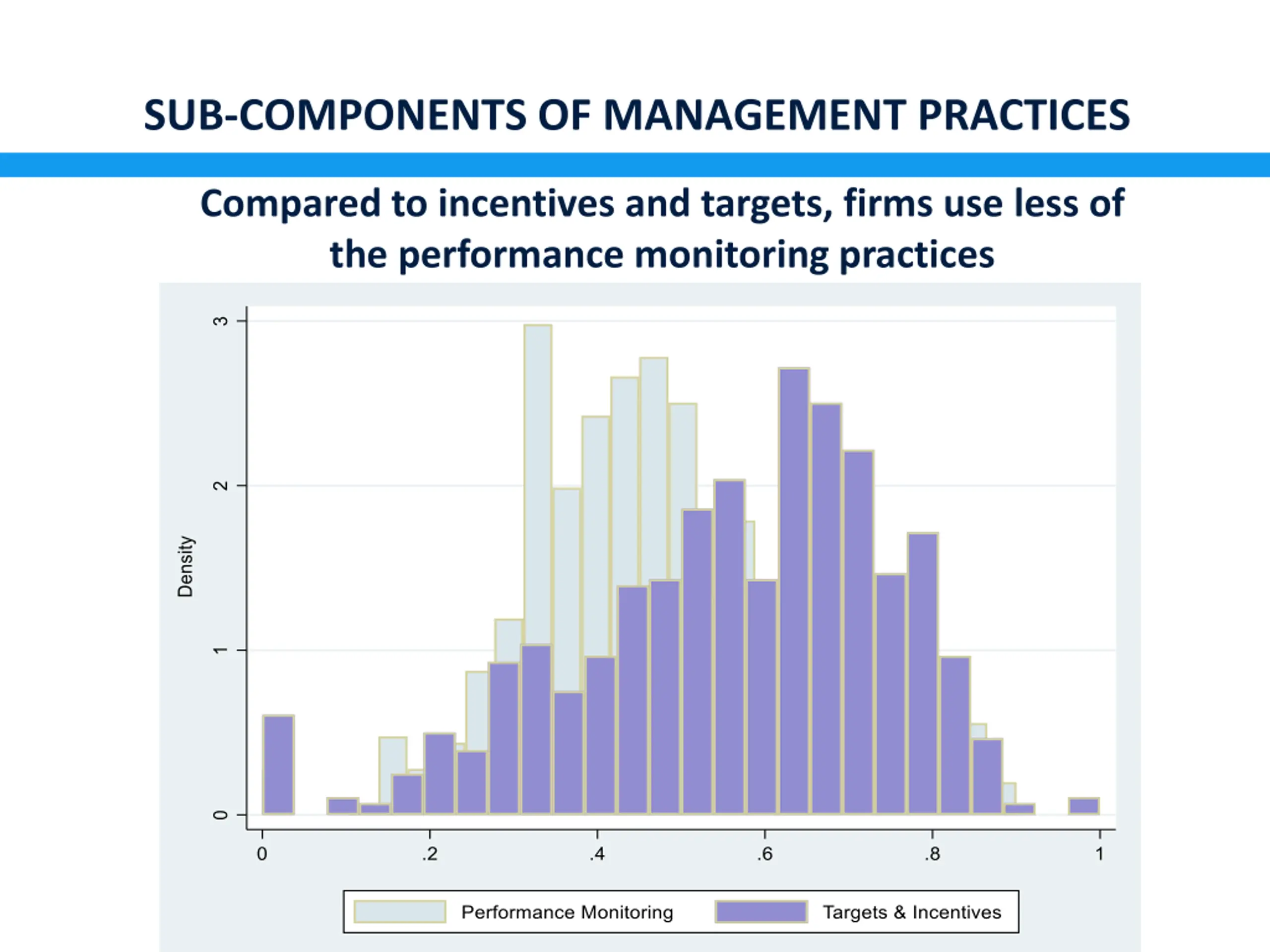 SUB-COMPONENTS OF MANAGEMENT PRACTICES

Compared to incentives and targets, firms use less of the performance monitoring practices

Density

3
2
1
0

0
.2
.4
.6
.8
1

Performance Monitoring
Targets & Incentives